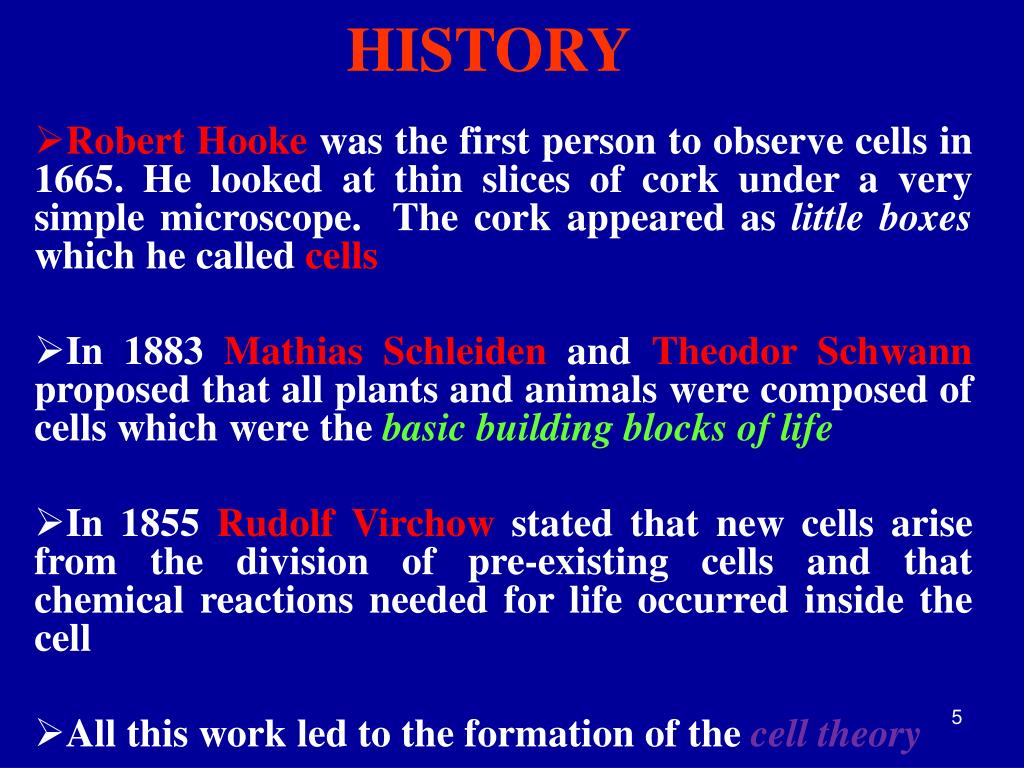 HISTORY

➢Robert Hooke was the first person to observe cells in 1665. He looked at thin slices of cork under a very simple microscope. The cork appeared as little boxes which he called cells

➢In 1883 Mathias Schleiden and Theodor Schwann proposed that all plants and animals were composed of cells which were the basic building blocks of life

➢In 1855 Rudolf Virchow stated that new cells arise from the division of pre-existing cells and that chemical reactions needed for life occurred inside the cell

➢All this work led to the formation of the cell theory

5